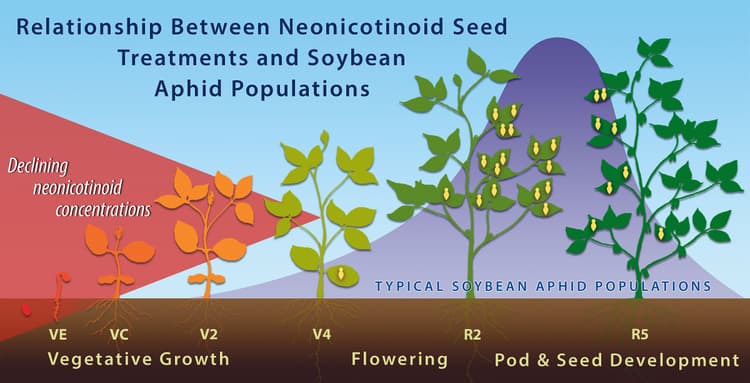 Relationship Between Neonicotinoid Seed Treatments and Soybean Aphid Populations

Declining neonicotinoid concentrations

TYPICAL SOYBEAN APHID POPULATIONS

VE VC V2 V4 R2 R5

Vegetative Growth Flowering Pod & Seed Development